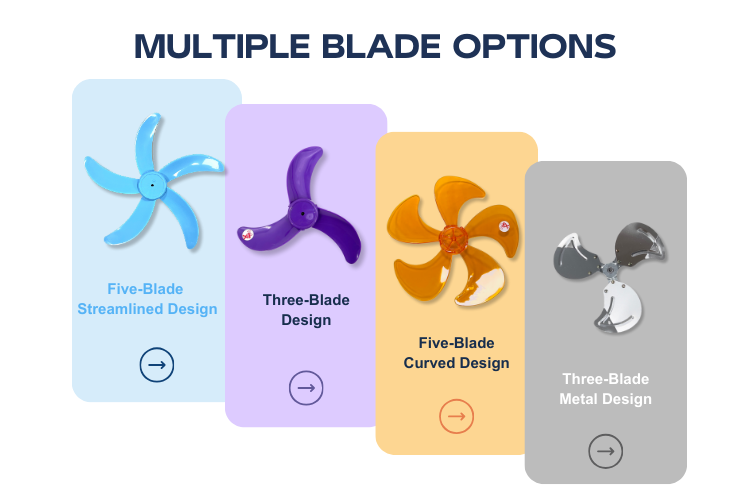 MULTIPLE BLADE OPTIONS

Five-Blade Streamlined Design

→

Three-Blade Design

→

Five-Blade Curved Design

→

Three-Blade Metal Design

→